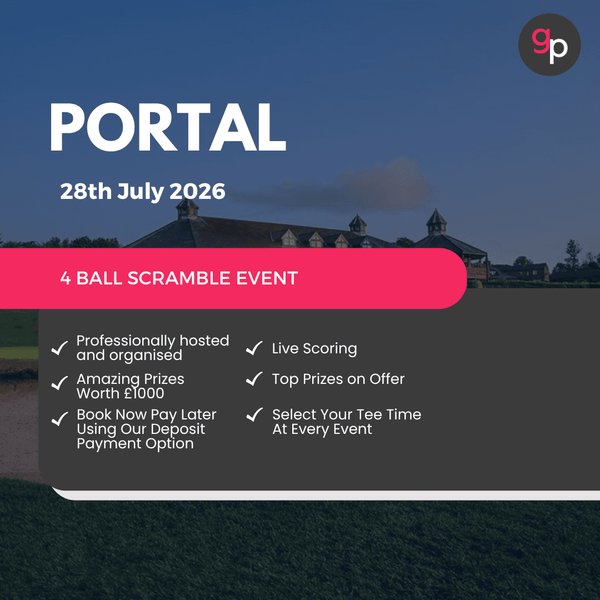 gp

PORTAL

28th July 2026

4 BALL SCRAMBLE EVENT

✓ Professionally hosted and organised

✓ Amazing Prizes Worth £1000

✓ Book Now Pay Later Using Our Deposit Payment Option

✓ Live Scoring

✓ Top Prizes on Offer

✓ Select Your Tee Time At Every Event